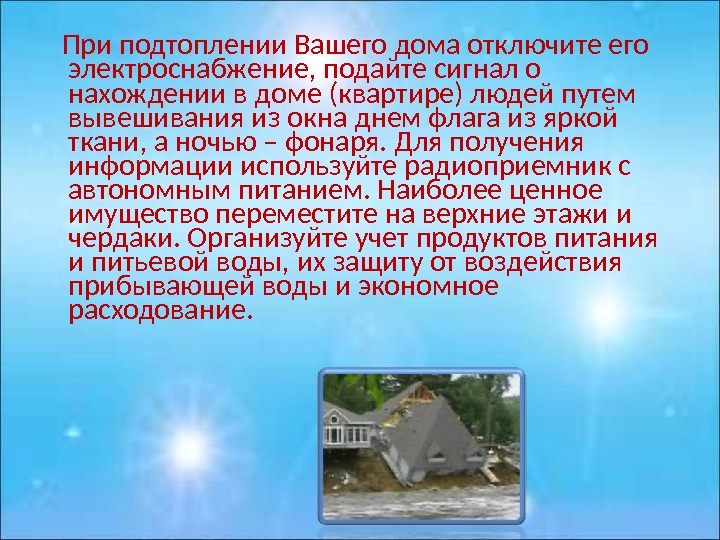 При подтоплении Вашего дома отключите его электроснабжение, подайте сигнал о нахождении в доме (квартире) людей путем вывешивания из окна днем флага из яркой ткани, а ночью – фонаря. Для получения информации используйте радиоприемник с автономным питанием. Наиболее ценное имущество переместите на верхние этажи и чердаки. Организуйте учет продуктов питания и питьевой воды, их защиту от воздействия прибывающей воды и экономное расходование.